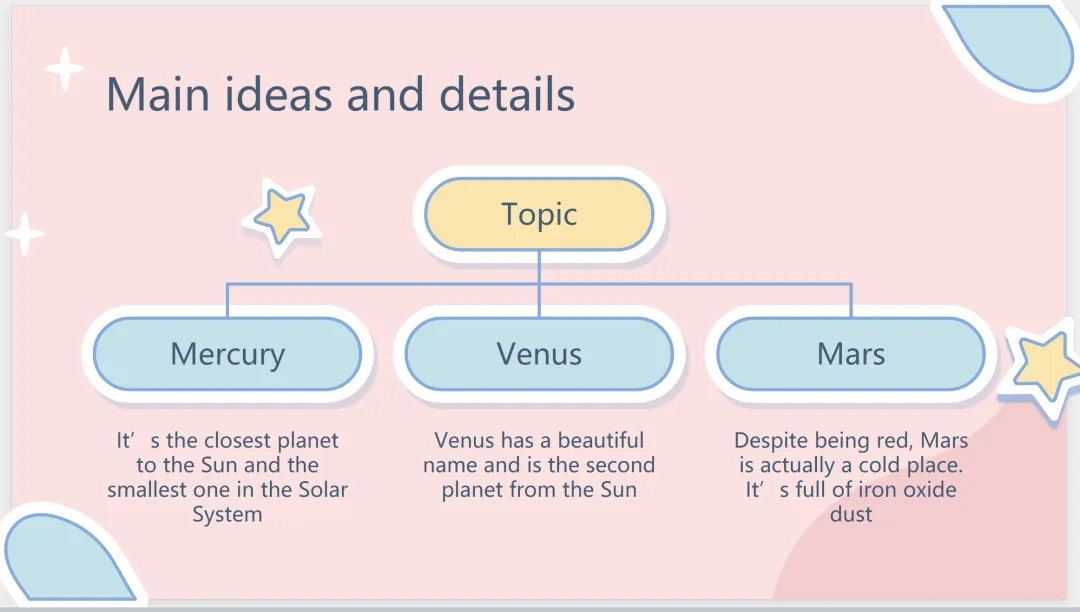 Main ideas and details

Topic

Mercury

Venus

Mars

It’s the closest planet to the Sun and the smallest one in the Solar System

Venus has a beautiful name and is the second planet from the Sun

Despite being red, Mars is actually a cold place. It’s full of iron oxide dust